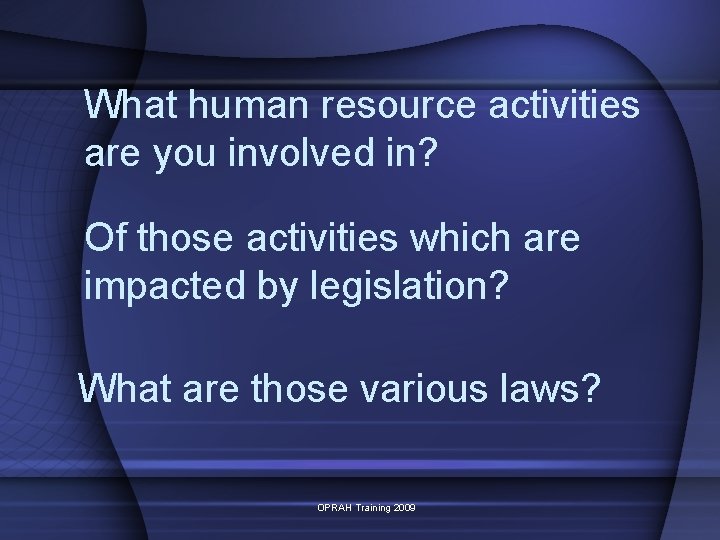 What human resource activities are you involved in?

Of those activities which are impacted by legislation?

What are those various laws?

OPRAH Training 2009